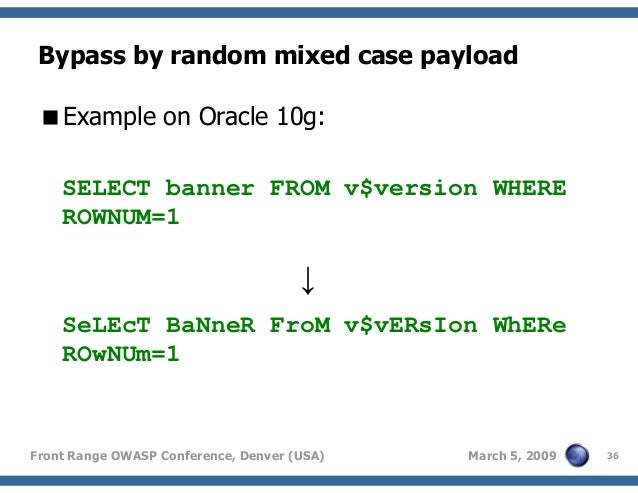 Bypass by random mixed case payload

■ Example on Oracle 10g:

SELECT banner FROM v$version WHERE ROWNUM=1

↓

SeLEcT BaNneR FroM v$vERsIon WhERe ROwNUm=1

Front Range OWASP Conference, Denver (USA)

March 5, 2009

36